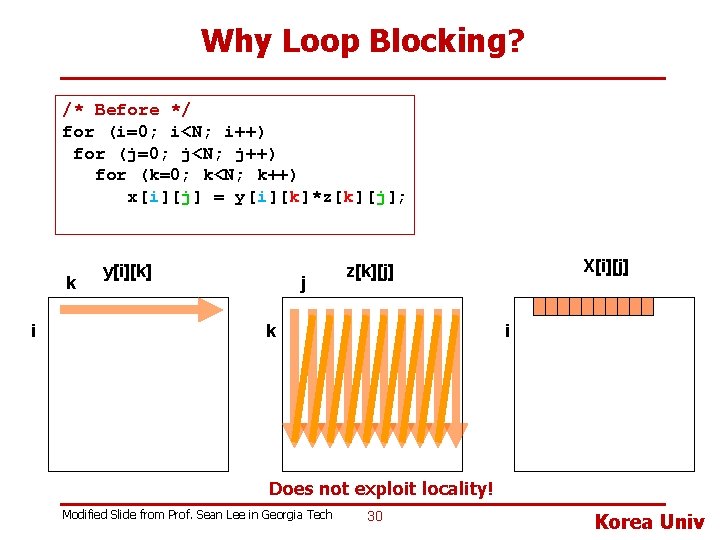 Why Loop Blocking?

/* Before */
for (i=0; i<N; i++)
 for (j=0; j<N; j++)
  for (k=0; k<N; k++)
   x[i][j] = y[i][k]*z[k][j];

y[i][k]
k
i

z[k][j]
j
k

X[i][j]
i

Does not exploit locality!

Modified Slide from Prof. Sean Lee in Georgia Tech
30
Korea Univ